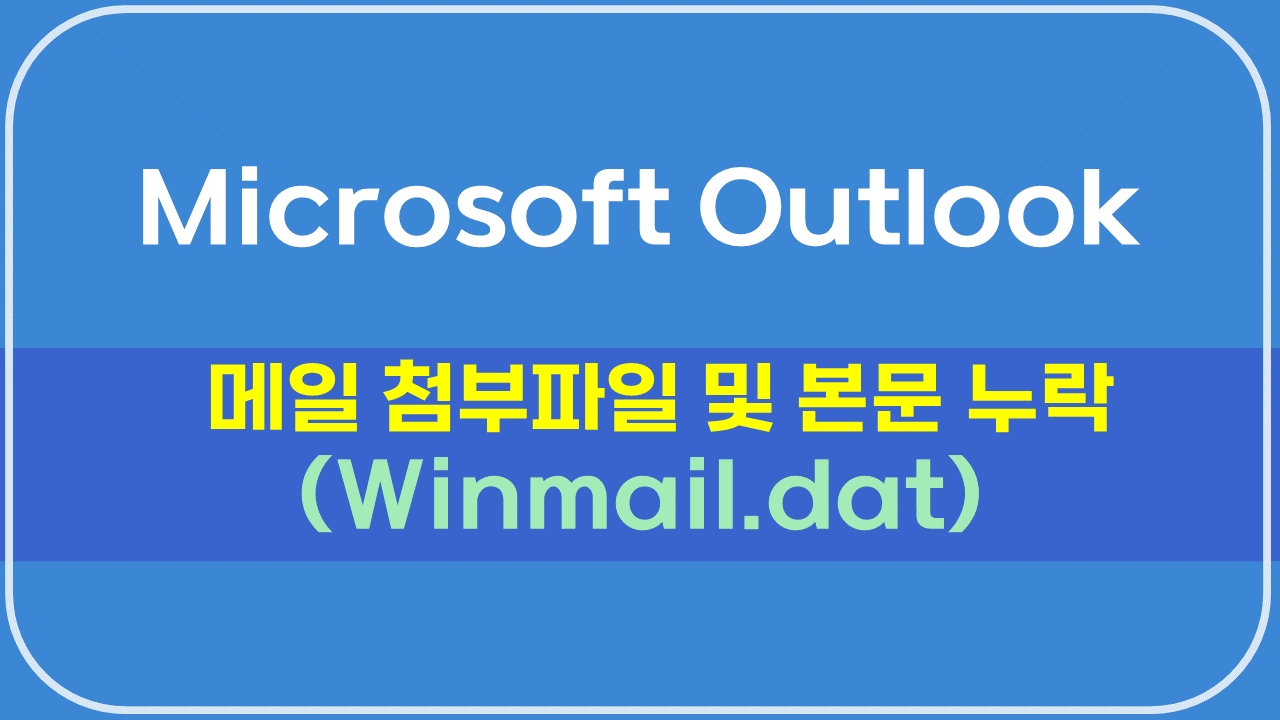 Microsoft Outlook

메일 첨부파일 및 본문 누락
(Winmail.dat)